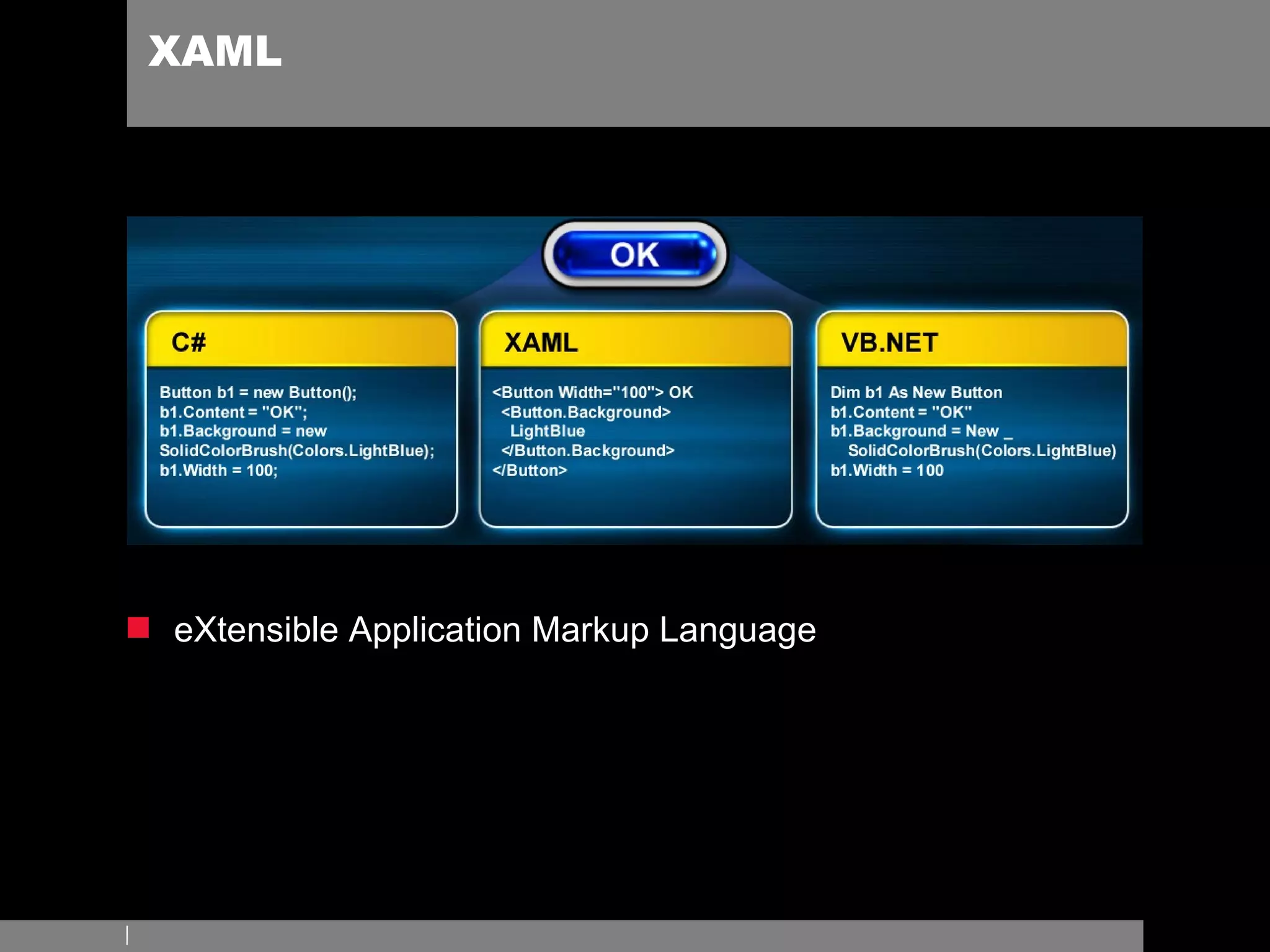 XAML

OK

C#

Button b1 = new Button();
b1.Content = "OK";
b1.Background = new
SolidColorBrush(Colors.LightBlue);
b1.Width = 100;

XAML

<Button Width="100"> OK
<Button.Background>
LightBlue
</Button.Background>
</Button>

VB.NET

Dim b1 As New Button
b1.Content = "OK"
b1.Background = New _
SolidColorBrush(Colors.LightBlue)
b1.Width = 100

eXtensible Application Markup Language